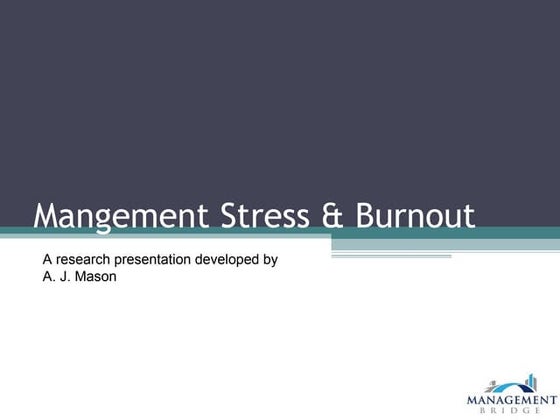 Mangement Stress & Burnout

A research presentation developed by
A. J. Mason

MANAGEMENT
BRIDGE